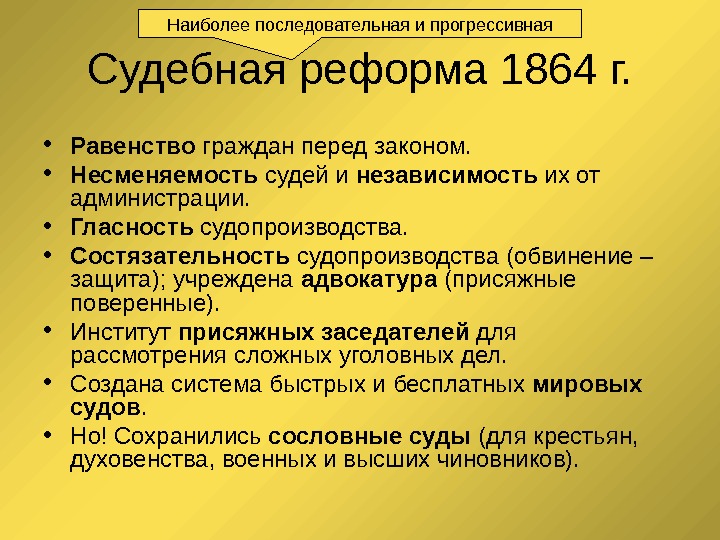 Наиболее последовательная и прогрессивная

Судебная реформа 1864 г.

• Равенство граждан перед законом.
• Несменяемость судей и независимость их от администрации.
• Гласность судопроизводства.
• Состязательность судопроизводства (обвинение – защита); учреждена адвокатура (присяжные поверенные).
• Институт присяжных заседателей для рассмотрения сложных уголовных дел.
• Создана система быстрых и бесплатных мировых судов.
• Но! Сохранились сословные суды (для крестьян, духовенства, военных и высших чиновников).